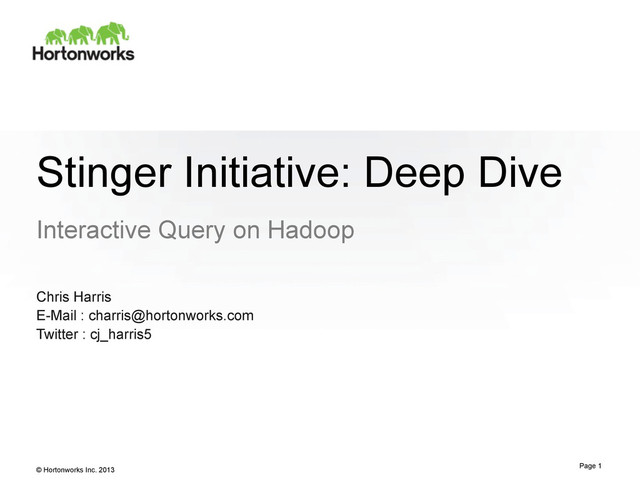 Hortonworks

Stinger Initiative: Deep Dive

Interactive Query on Hadoop

Chris Harris
E-Mail : charris@hortonworks.com
Twitter : cj_harris5

© Hortonworks Inc. 2013

Page 1